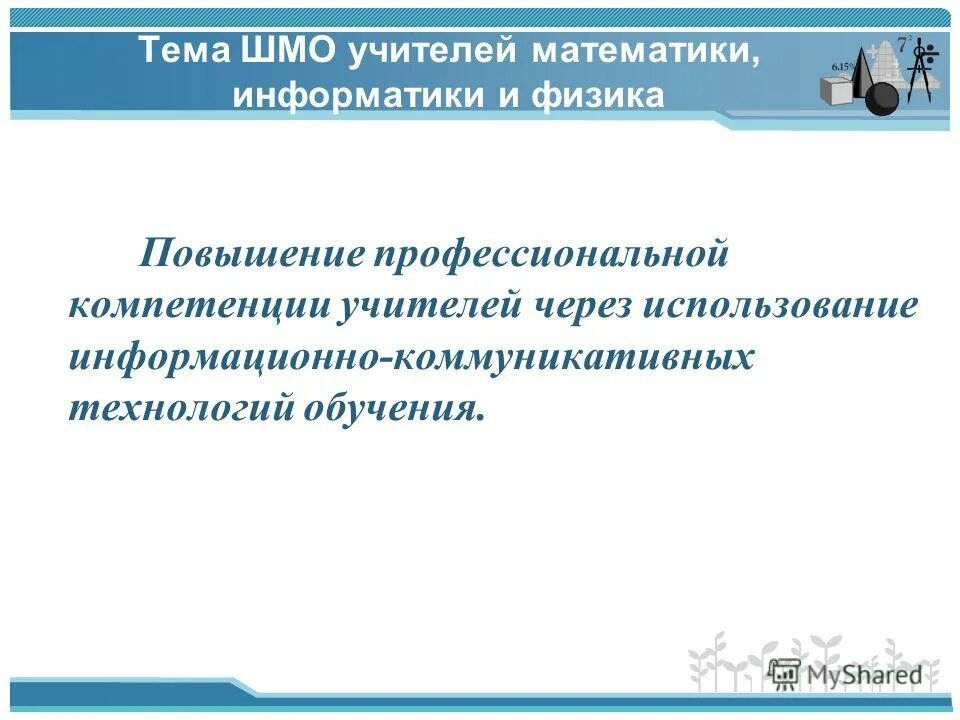 Тема ШМО учителей математики, информатики и физика

6.15%

$7^2$

Повышение профессиональной компетенции учителей через использование информационно-коммуникативных технологий обучения.

MyShared